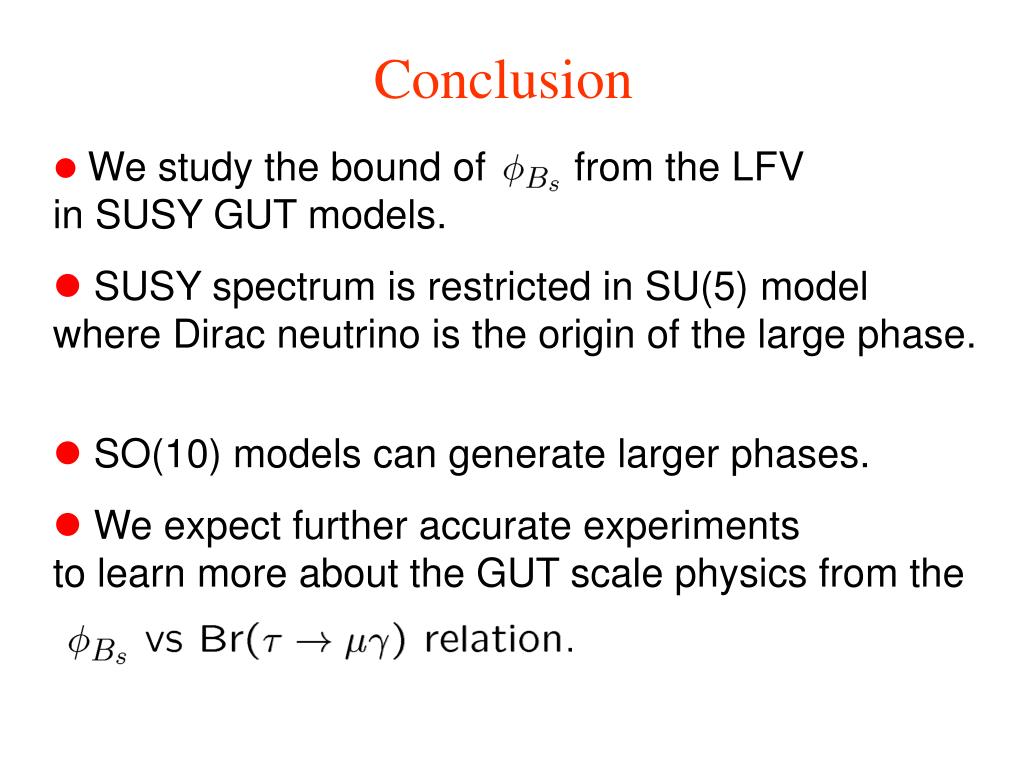 Conclusion

● We study the bound of $\phi_{B_s}$ from the LFV in SUSY GUT models.

● SUSY spectrum is restricted in SU(5) model where Dirac neutrino is the origin of the large phase.

● SO(10) models can generate larger phases.

● We expect further accurate experiments to learn more about the GUT scale physics from the $\phi_{B_s}$ vs Br($\tau \to \mu\gamma$) relation.